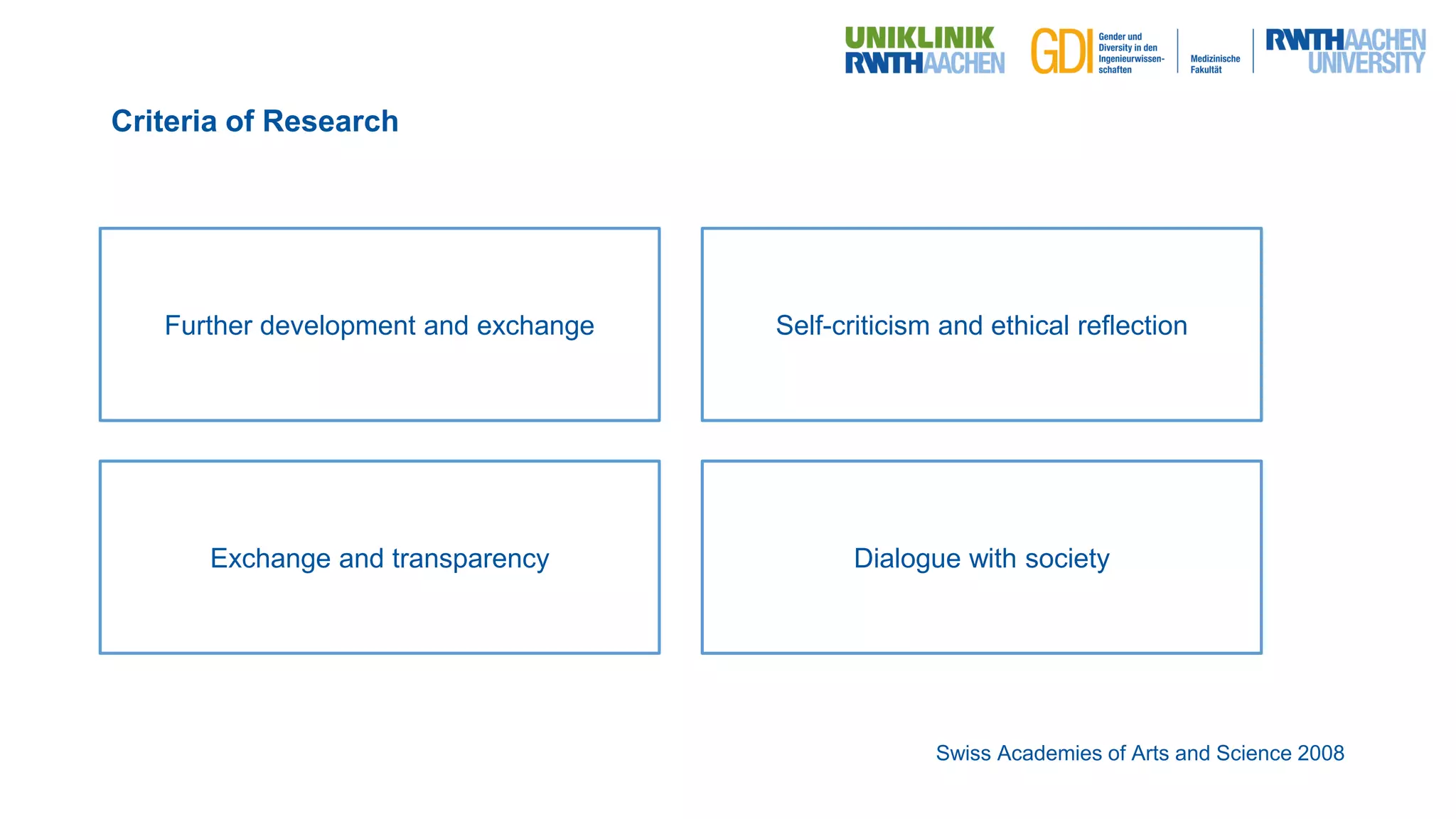 UNIKLINIK RWTHAACHEN

GDI Gender und Diversity in den Ingenieurwissenschaften

Medizinische Fakultät

RWTHAACHEN UNIVERSITY

Criteria of Research

Further development and exchange

Self-criticism and ethical reflection

Exchange and transparency

Dialogue with society

Swiss Academies of Arts and Science 2008